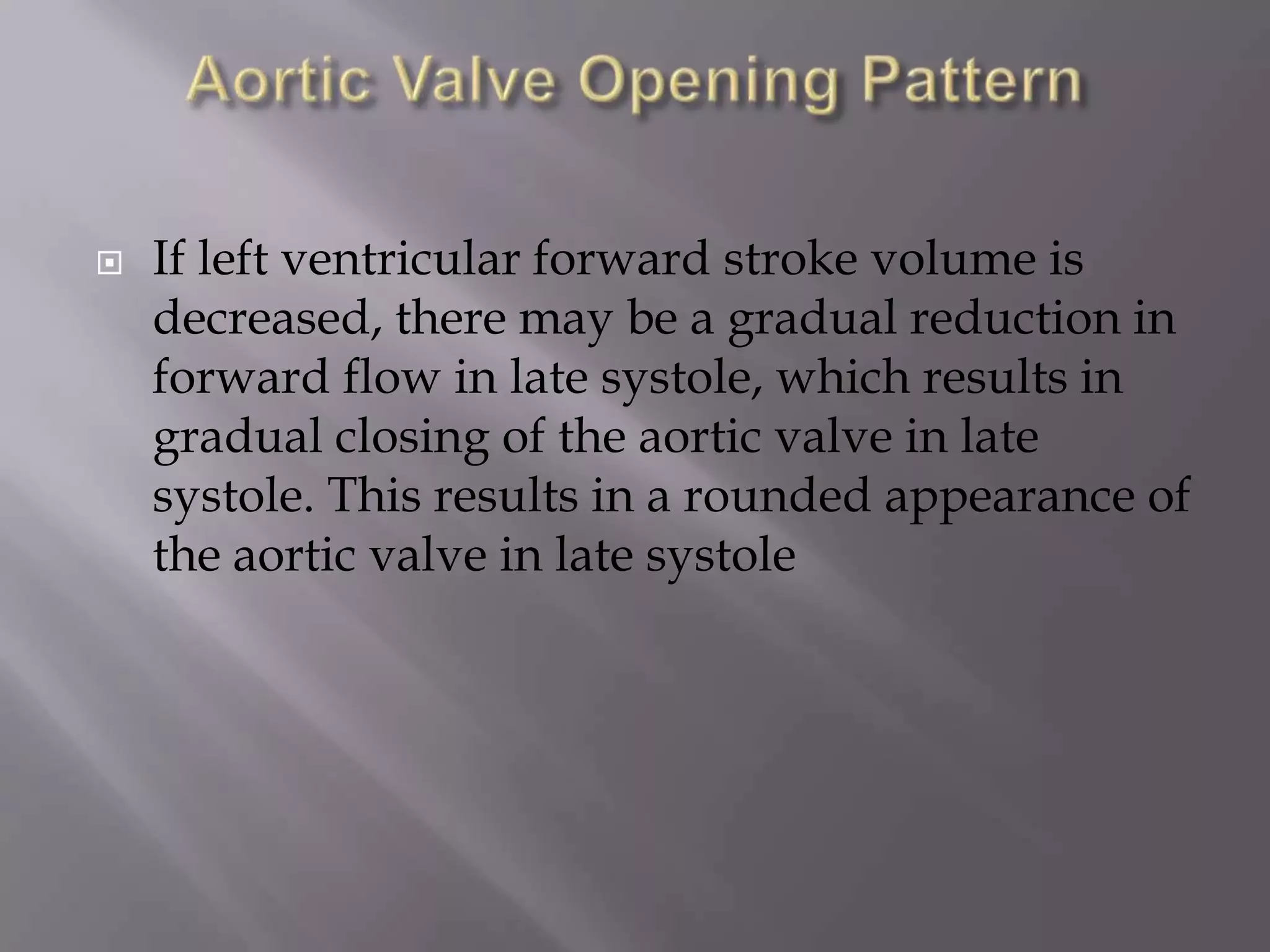 Aortic Valve Opening Pattern

If left ventricular forward stroke volume is decreased, there may be a gradual reduction in forward flow in late systole, which results in gradual closing of the aortic valve in late systole. This results in a rounded appearance of the aortic valve in late systole